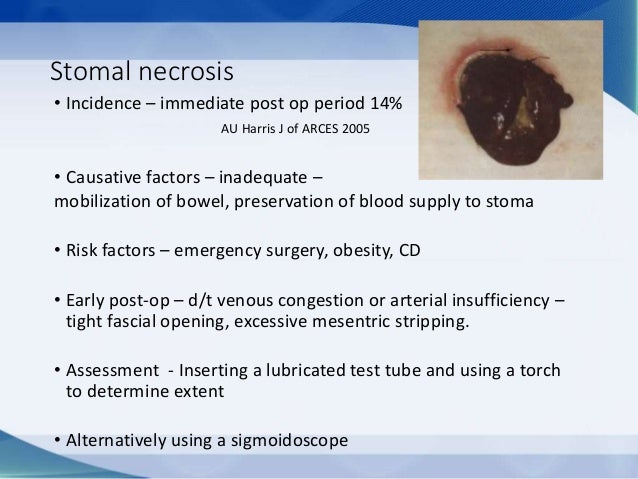 Stomal necrosis

• Incidence – immediate post op period 14%

AU Harris J of ARCES 2005

• Causative factors – inadequate – mobilization of bowel, preservation of blood supply to stoma

• Risk factors – emergency surgery, obesity, CD

• Early post-op – d/t venous congestion or arterial insufficiency – tight fascial opening, excessive mesentric stripping.

• Assessment - Inserting a lubricated test tube and using a torch to determine extent

• Alternatively using a sigmoidoscope